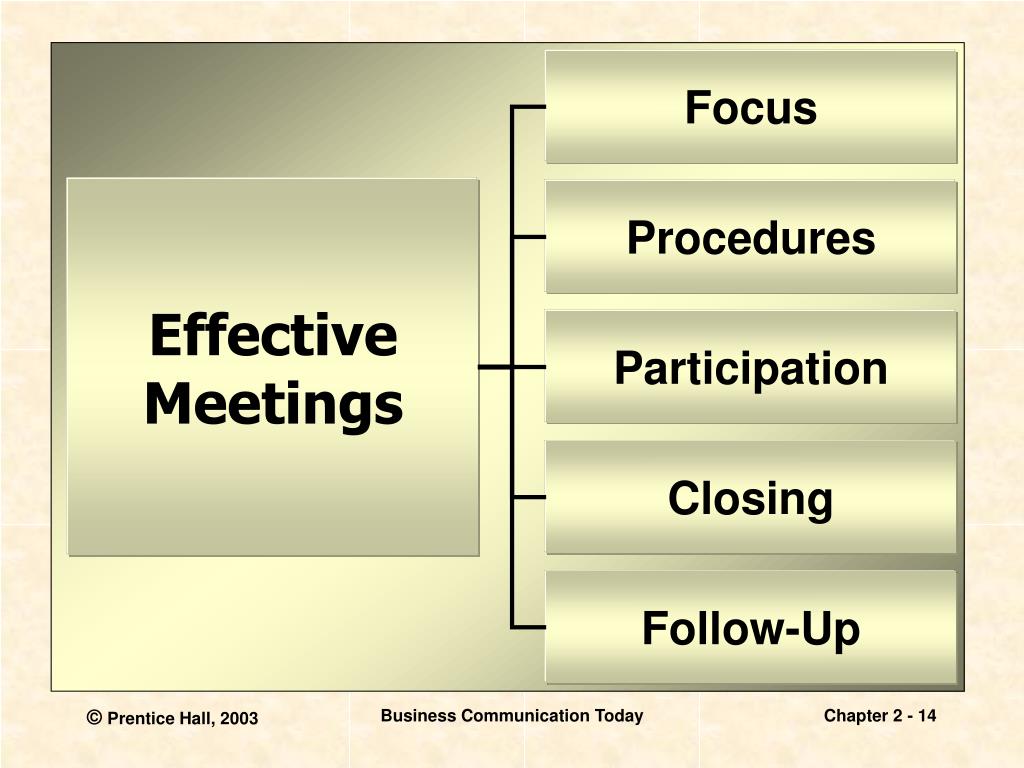 Effective Meetings

Focus

Procedures

Participation

Closing

Follow-Up

© Prentice Hall, 2003

Business Communication Today

Chapter 2 - 14